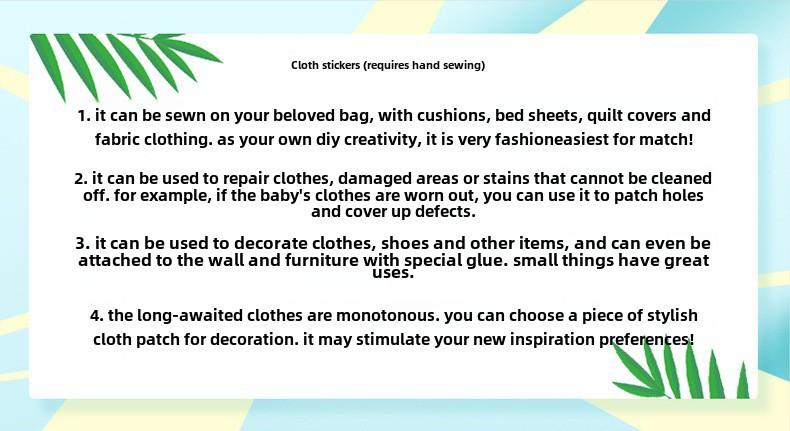 Cloth stickers (requires hand sewing)

1. it can be sewn on your beloved bag, with cushions, bed sheets, quilt covers and fabric clothing. as your own diy creativity, it is very fashioneasiest for match!

2. it can be used to repair clothes, damaged areas or stains that cannot be cleaned off. for example, if the baby's clothes are worn out, you can use it to patch holes and cover up defects.

3. it can be used to decorate clothes, shoes and other items, and can even be attached to the wall and furniture with special glue. small things have great uses.

4. the long-awaited clothes are monotonous. you can choose a piece of stylish cloth patch for decoration. it may stimulate your new inspiration preferences!